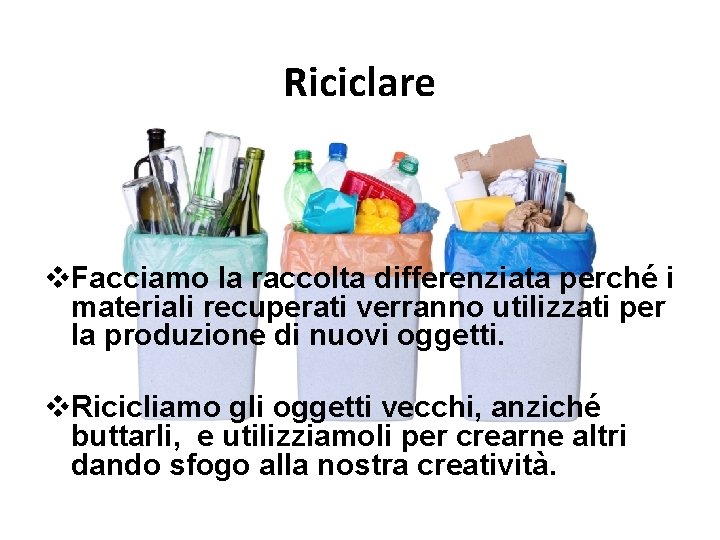 Riciclare

❖Facciamo la raccolta differenziata perché i materiali recuperati verranno utilizzati per la produzione di nuovi oggetti.

❖Ricicliamo gli oggetti vecchi, anziché buttarli, e utilizziamoli per crearne altri dando sfogo alla nostra creatività.